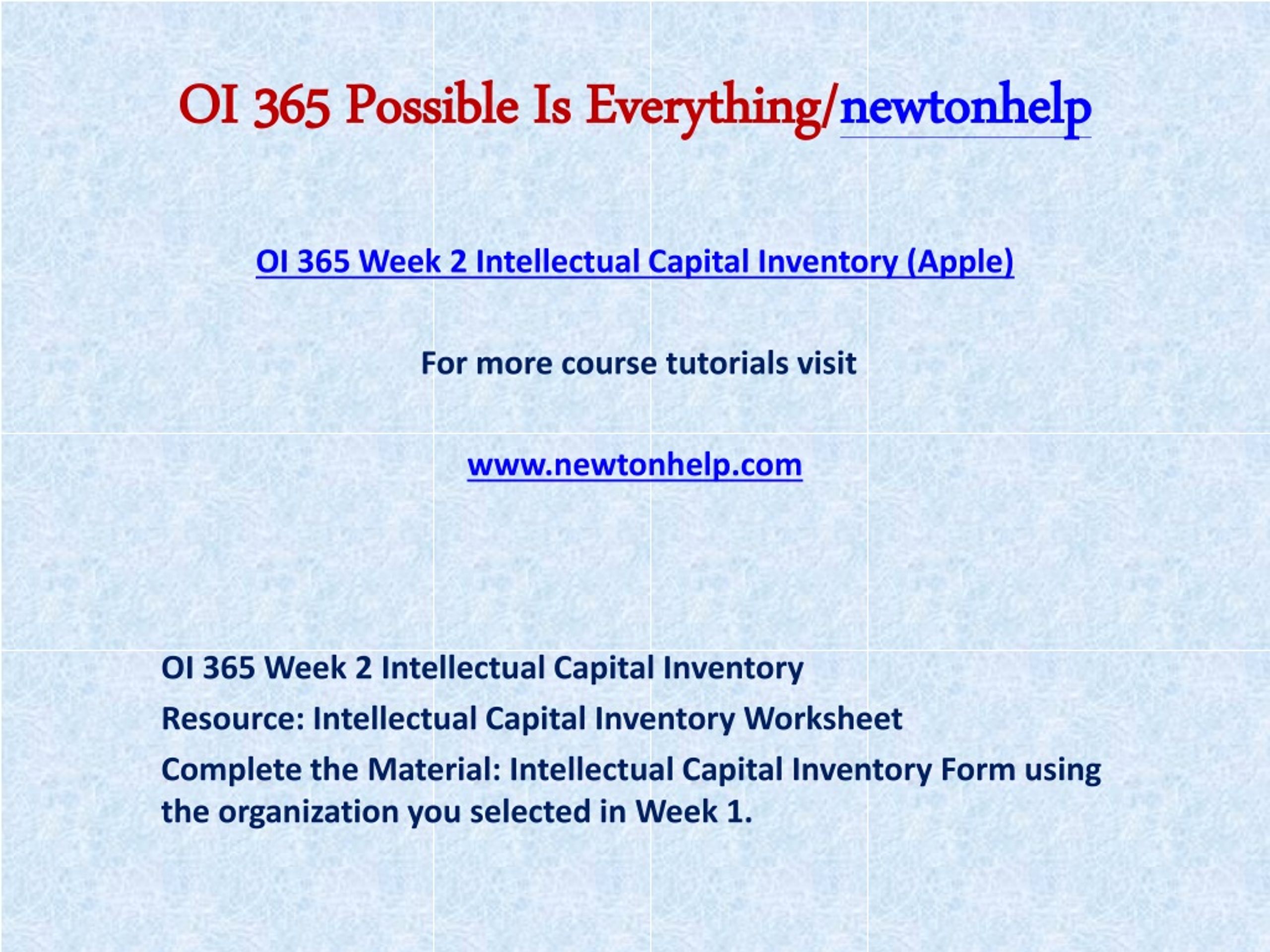 OI 365 Possible Is Everything/newtonhelp

OI 365 Week 2 Intellectual Capital Inventory (Apple)

For more course tutorials visit

www.newtonhelp.com

OI 365 Week 2 Intellectual Capital Inventory

Resource: Intellectual Capital Inventory Worksheet

Complete the Material: Intellectual Capital Inventory Form using the organization you selected in Week 1.